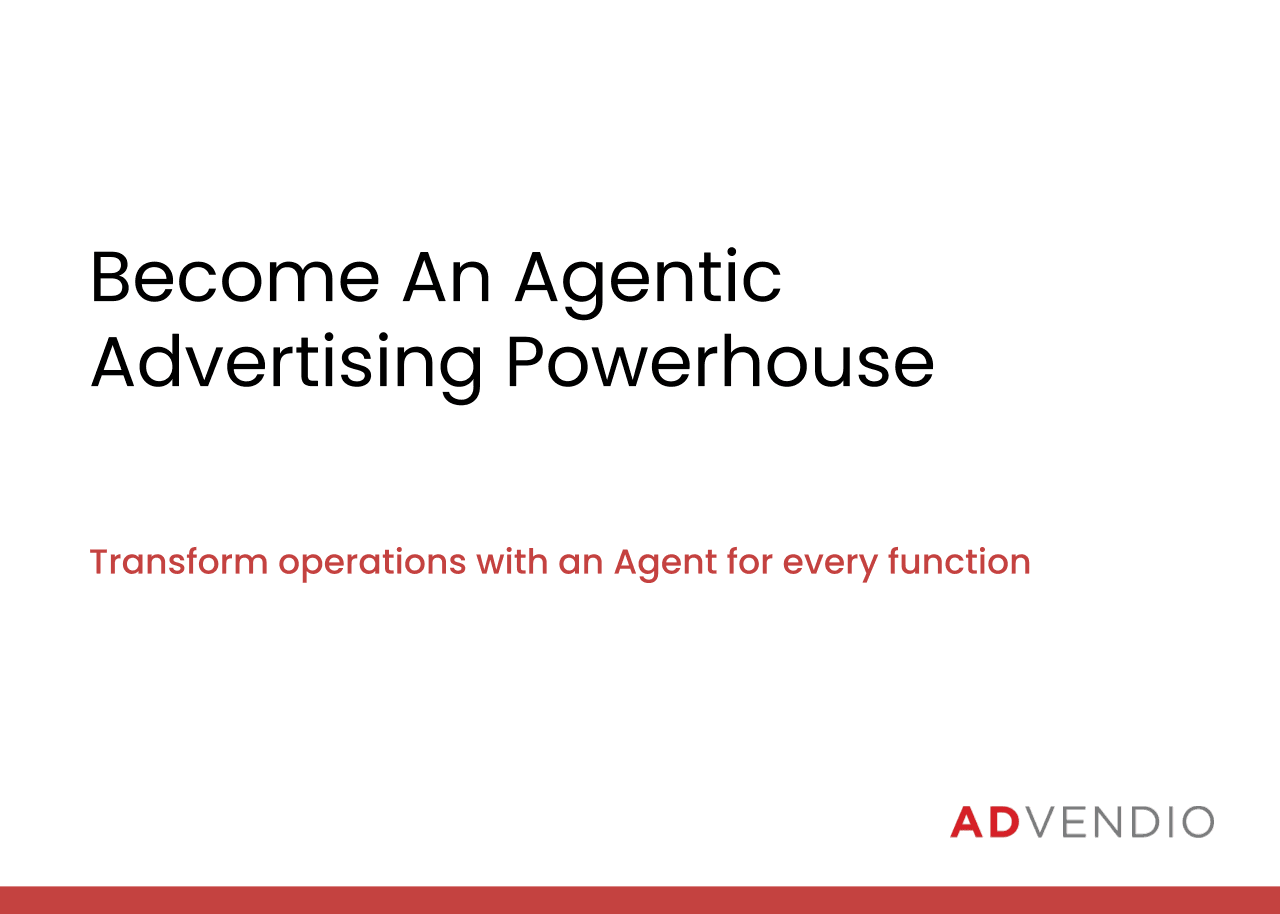 Become An Agentic Advertising Powerhouse

Transform operations with an Agent for every function

ADVENDIO